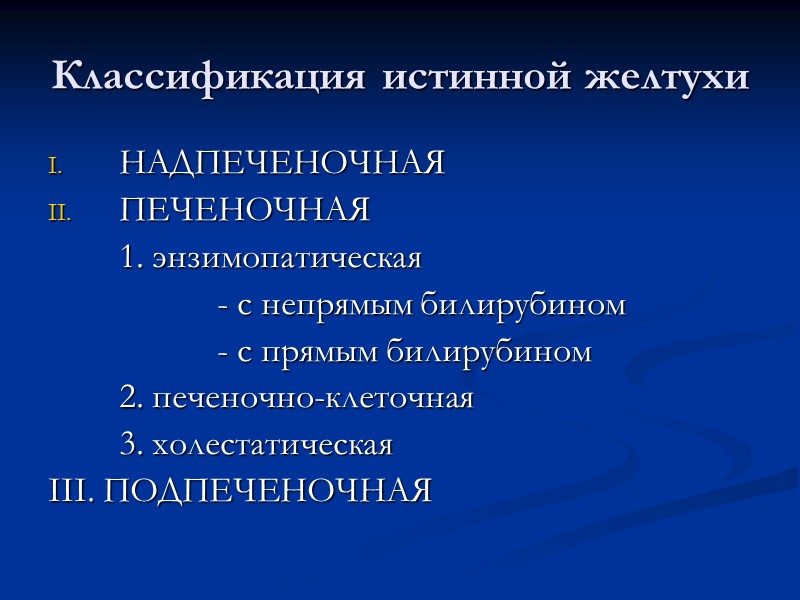 Классификация истинной желтухи

I. НАДПЕЧЕНОЧНАЯ
II. ПЕЧЕНОЧНАЯ
1. энзимопатическая
- с непрямым билирубином
- с прямым билирубином
2. печеночно-клеточная
3. холестатическая
III. ПОДПЕЧЕНОЧНАЯ